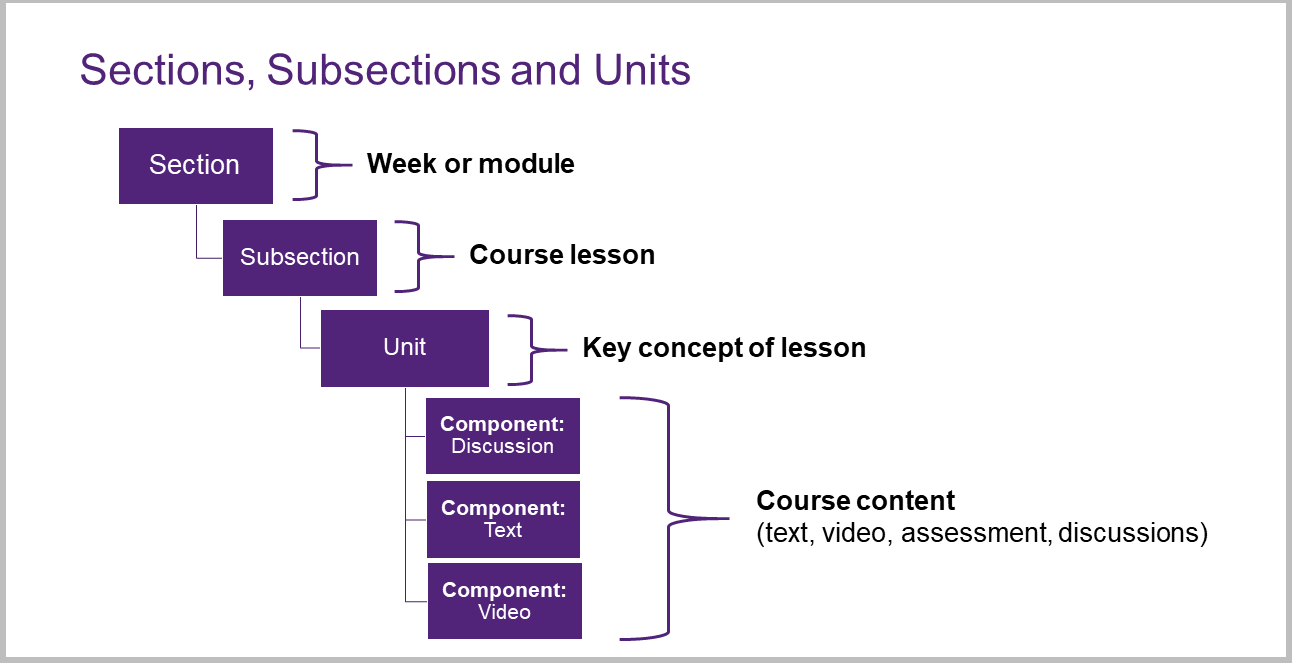 Sections, Subsections and Units

Section

Week or module

Subsection

Course lesson

Unit

Key concept of lesson

Component:
Discussion

Component:
Text

Component:
Video

Course content
(text, video, assessment, discussions)